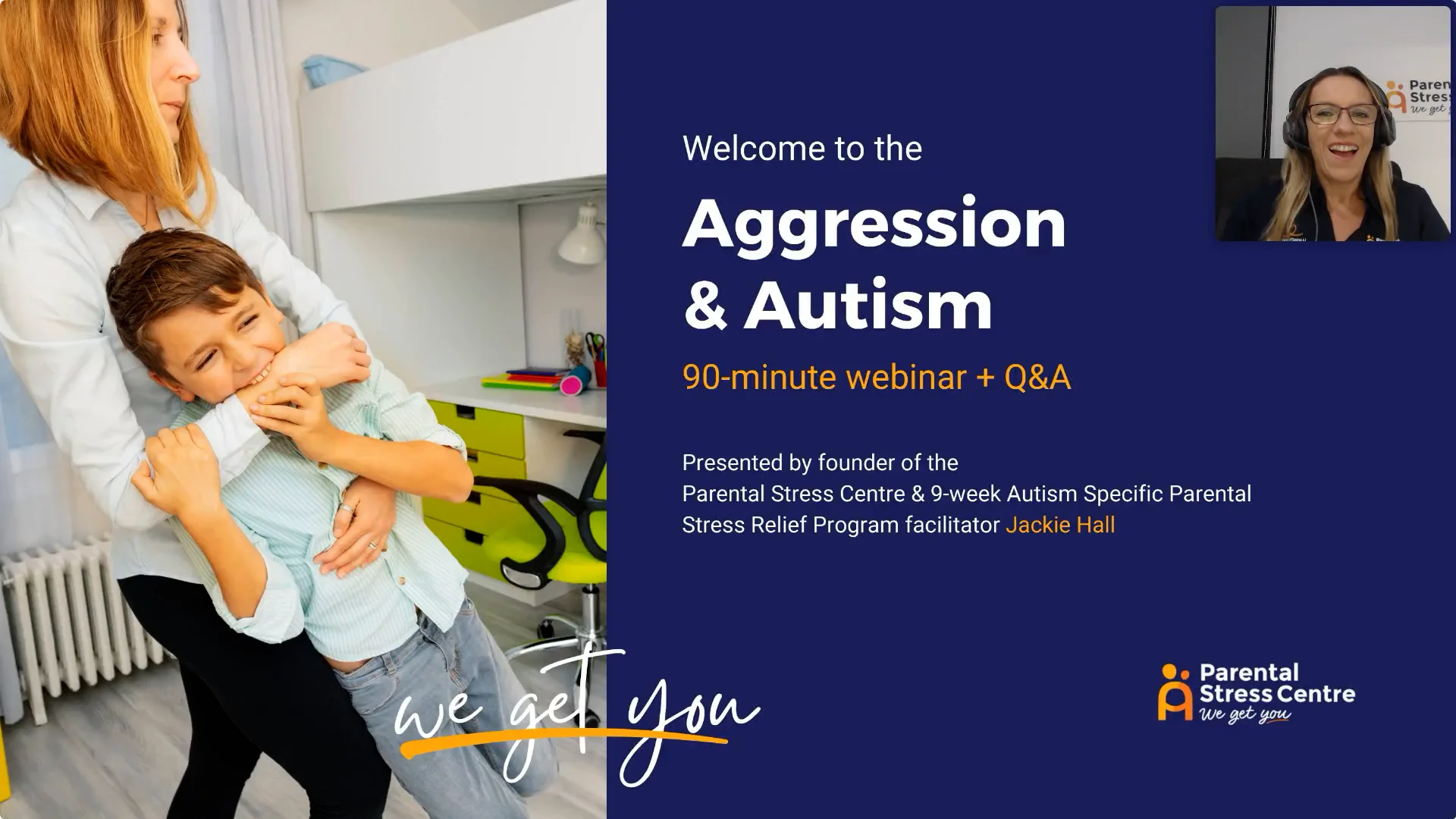 Welcome to the

Aggression & Autism

90-minute webinar + Q&A

Presented by founder of the Parental Stress Centre & 9-week Autism Specific Parental Stress Relief Program facilitator Jackie Hall

we get you

Parental
Stress Centre
We get you